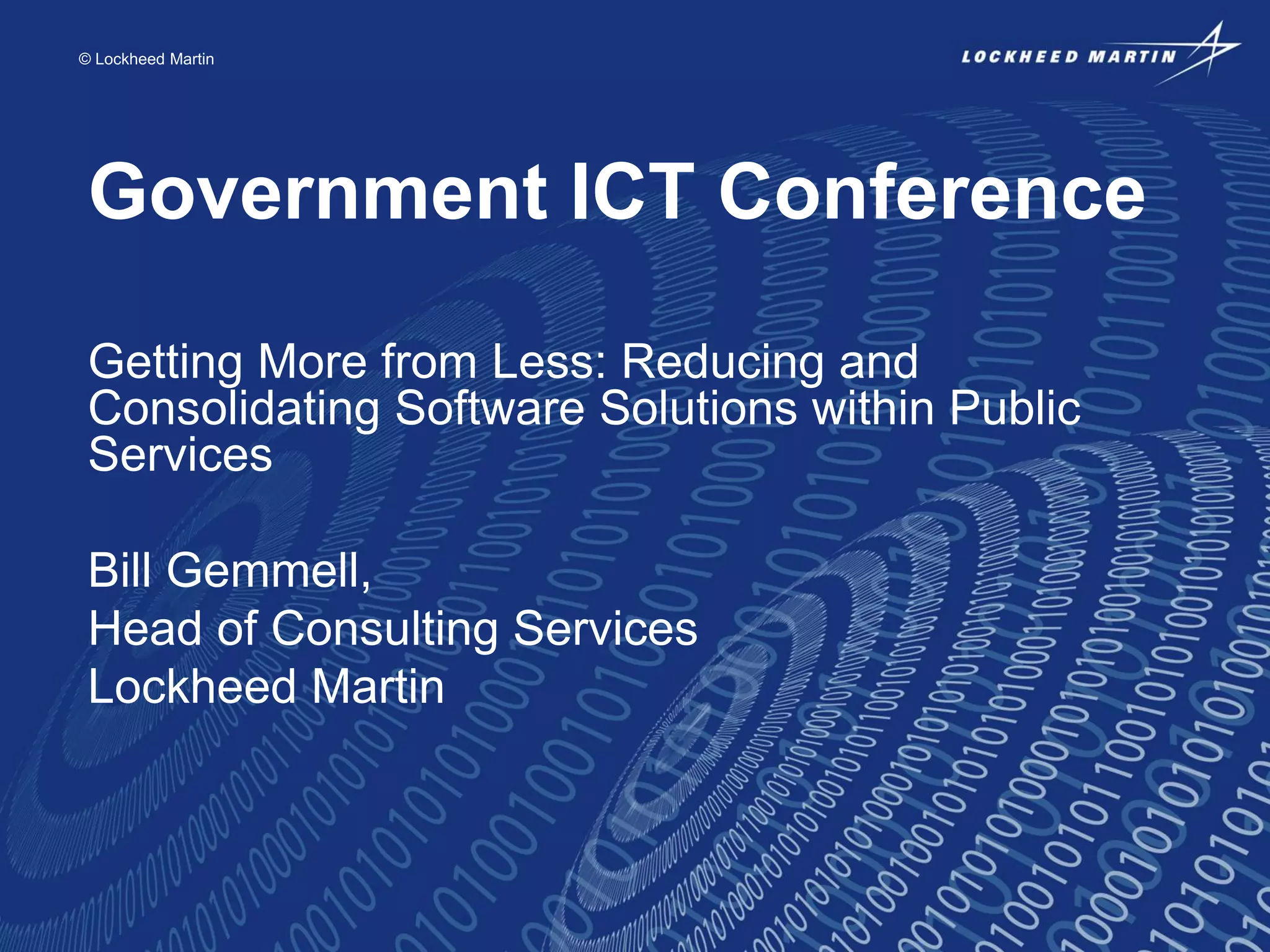 © Lockheed Martin

LOCKHEED MARTIN

Government ICT Conference

Getting More from Less: Reducing and Consolidating Software Solutions within Public Services

Bill Gemmell,
Head of Consulting Services
Lockheed Martin